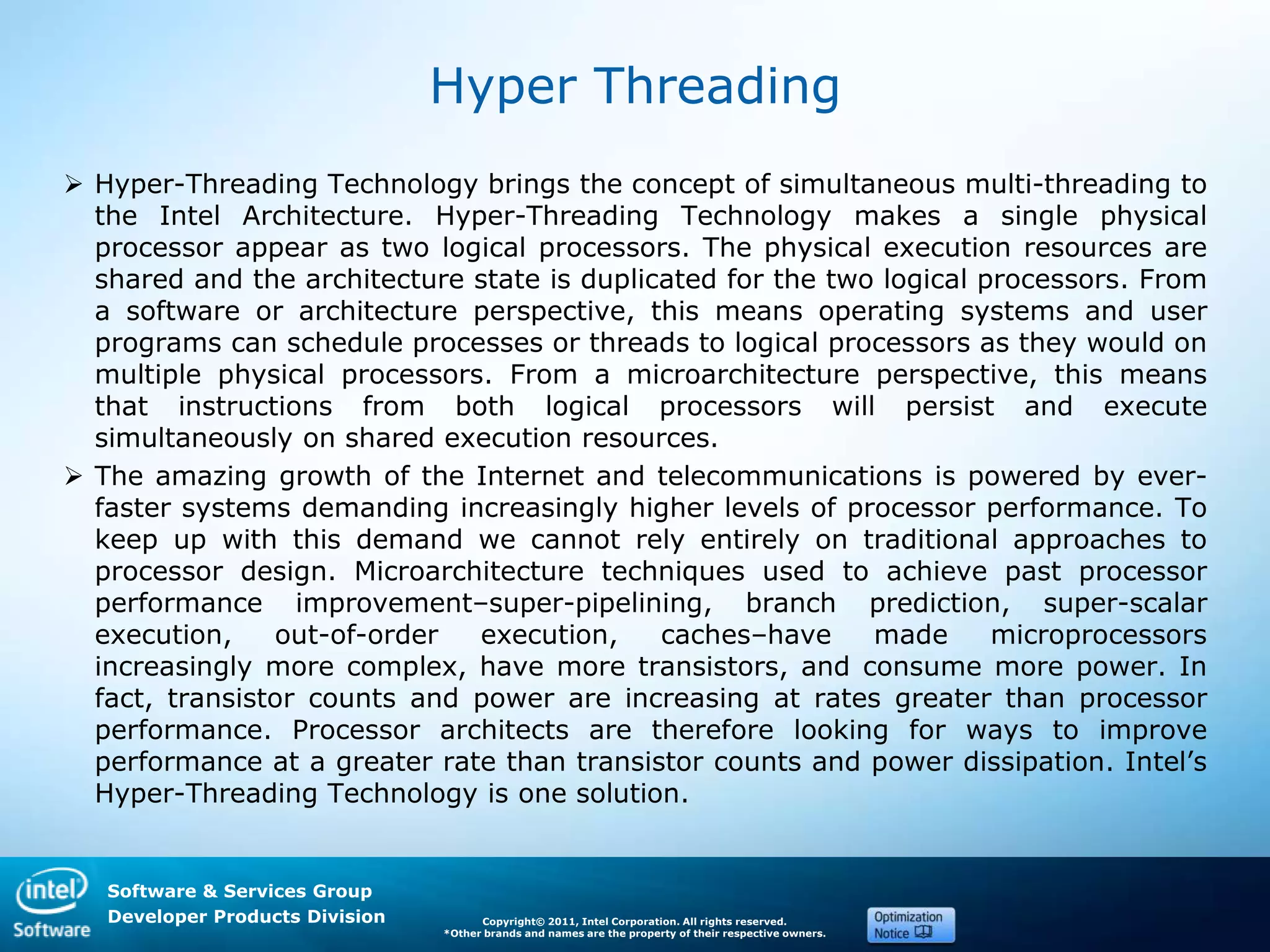 Hyper Threading

➢ Hyper-Threading Technology brings the concept of simultaneous multi-threading to the Intel Architecture. Hyper-Threading Technology makes a single physical processor appear as two logical processors. The physical execution resources are shared and the architecture state is duplicated for the two logical processors. From a software or architecture perspective, this means operating systems and user programs can schedule processes or threads to logical processors as they would on multiple physical processors. From a microarchitecture perspective, this means that instructions from both logical processors will persist and execute simultaneously on shared execution resources.

➢ The amazing growth of the Internet and telecommunications is powered by ever-faster systems demanding increasingly higher levels of processor performance. To keep up with this demand we cannot rely entirely on traditional approaches to processor design. Microarchitecture techniques used to achieve past processor performance improvement–super-pipelining, branch prediction, super-scalar execution, out-of-order execution, caches–have made microprocessors increasingly more complex, have more transistors, and consume more power. In fact, transistor counts and power are increasing at rates greater than processor performance. Processor architects are therefore looking for ways to improve performance at a greater rate than transistor counts and power dissipation. Intel's Hyper-Threading Technology is one solution.

intel Software

Software & Services Group
Developer Products Division

Copyright© 2011, Intel Corporation. All rights reserved.
*Other brands and names are the property of their respective owners.

Optimization Notice